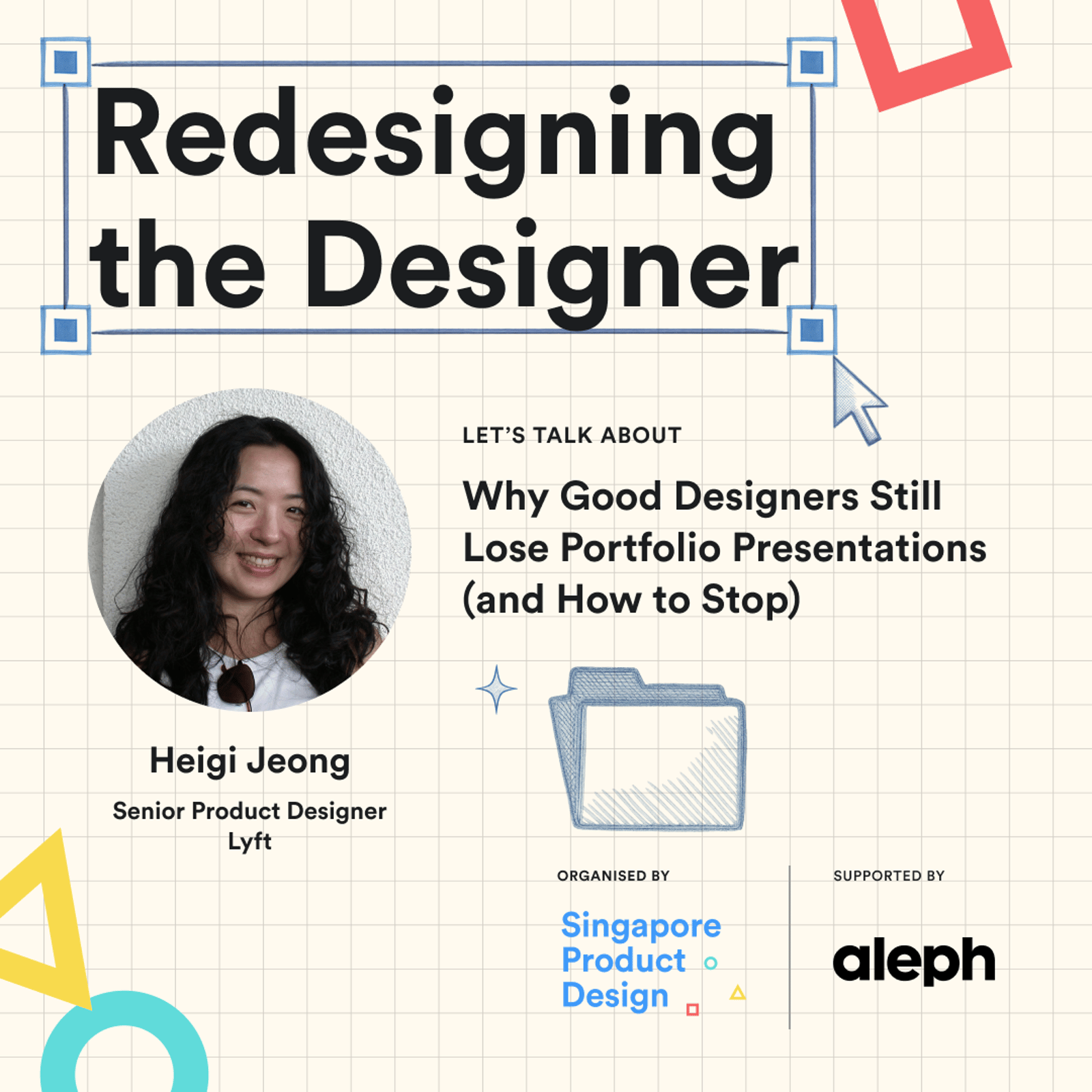 Redesigning the Designer

LET'S TALK ABOUT

Why Good Designers Still Lose Portfolio Presentations (and How to Stop)

Heigi Jeong

Senior Product Designer
Lyft

ORGANISED BY

Singapore Product Design

SUPPORTED BY

aleph